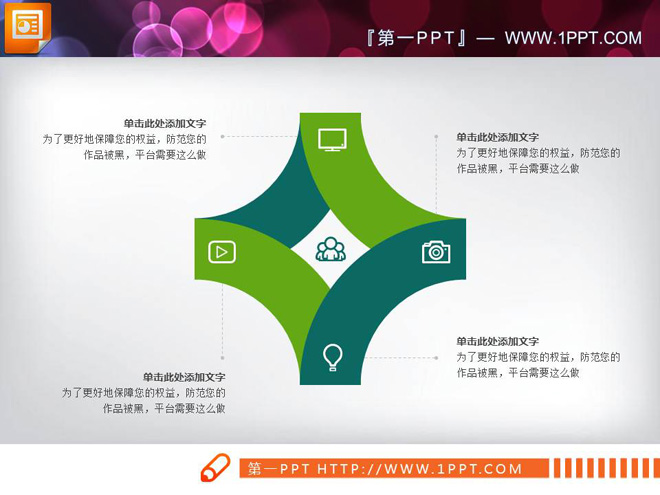 『第一PPT』— WWW.1PPT.COM

单击此处添加文字
为了更好地保障您的权益，防范您的作品被黑，平台需要这么做

单击此处添加文字
为了更好地保障您的权益，防范您的作品被黑，平台需要这么做

单击此处添加文字
为了更好地保障您的权益，防范您的作品被黑，平台需要这么做

单击此处添加文字
为了更好地保障您的权益，防范您的作品被黑，平台需要这么做

第一PPT HTTP://WWW.1PPT.COM